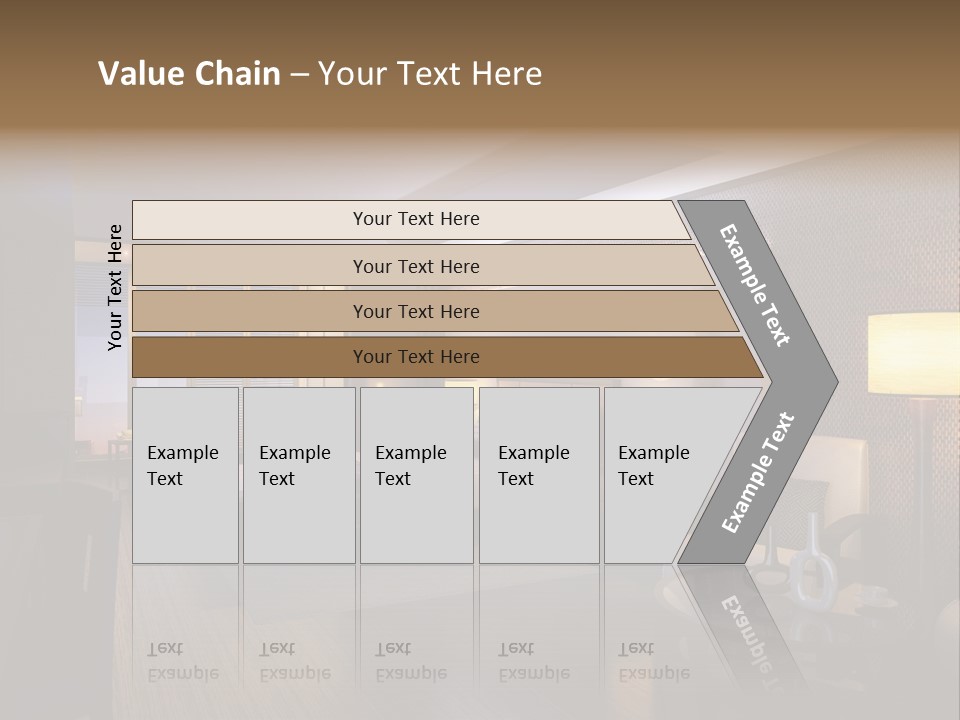 Value Chain – Your Text Here

Your Text Here

Your Text Here

Your Text Here

Your Text Here

Your Text Here

Example Text

Example Text

Example Text

Example Text

Example Text

Example Text

Example Text